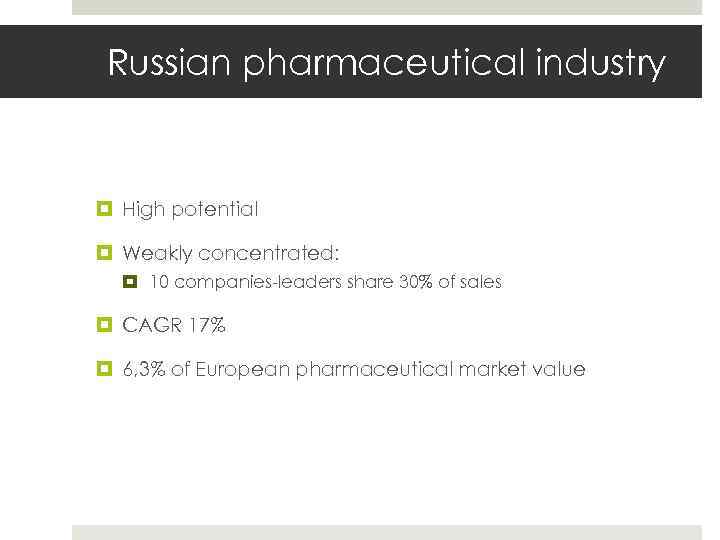 Russian pharmaceutical industry

High potential

Weakly concentrated:

10 companies-leaders share 30% of sales

CAGR 17%

6,3% of European pharmaceutical market value